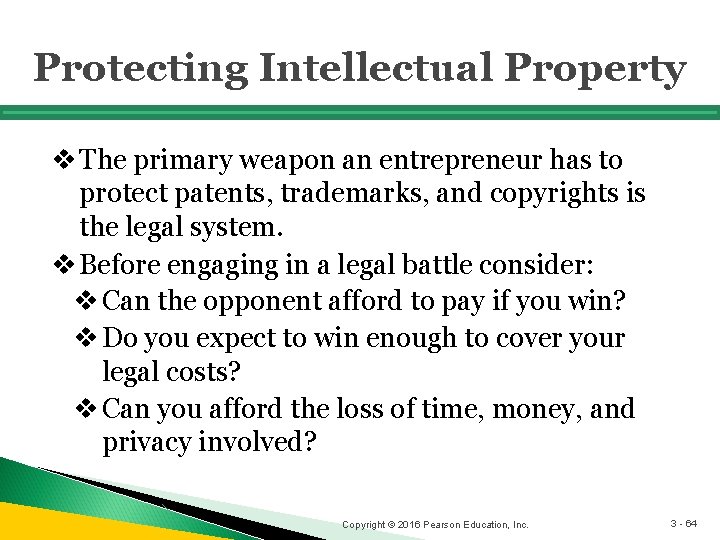 Protecting Intellectual Property

❖ The primary weapon an entrepreneur has to protect patents, trademarks, and copyrights is the legal system.

❖ Before engaging in a legal battle consider:

❖ Can the opponent afford to pay if you win?

❖ Do you expect to win enough to cover your legal costs?

❖ Can you afford the loss of time, money, and privacy involved?

Copyright © 2016 Pearson Education, Inc.

3 - 64